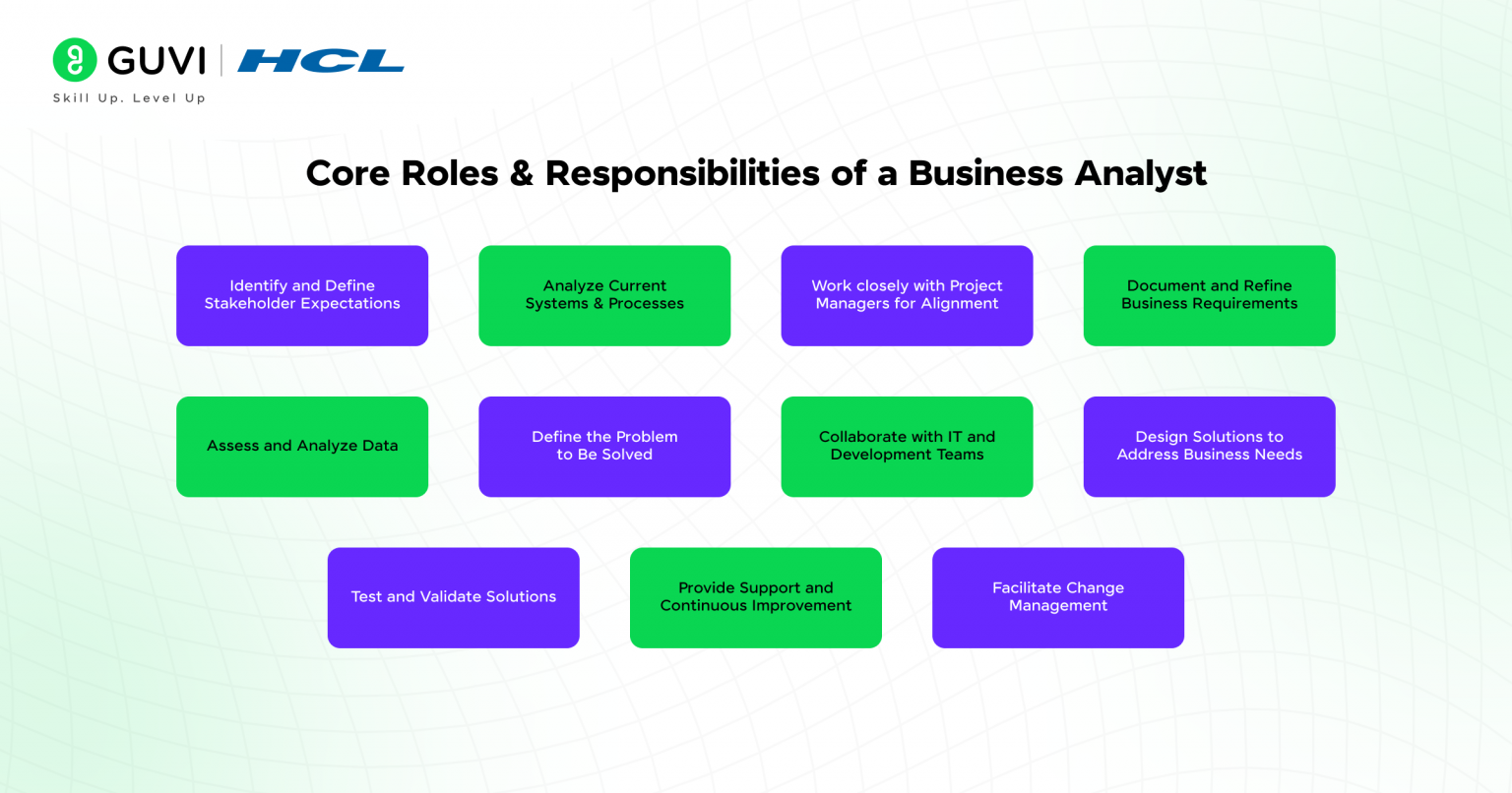 GUVI | HCL
Skill Up. Level Up

Core Roles & Responsibilities of a Business Analyst

Identify and Define Stakeholder Expectations

Analyze Current Systems & Processes

Work closely with Project Managers for Alignment

Document and Refine Business Requirements

Assess and Analyze Data

Define the Problem to Be Solved

Collaborate with IT and Development Teams

Design Solutions to Address Business Needs

Test and Validate Solutions

Provide Support and Continuous Improvement

Facilitate Change Management